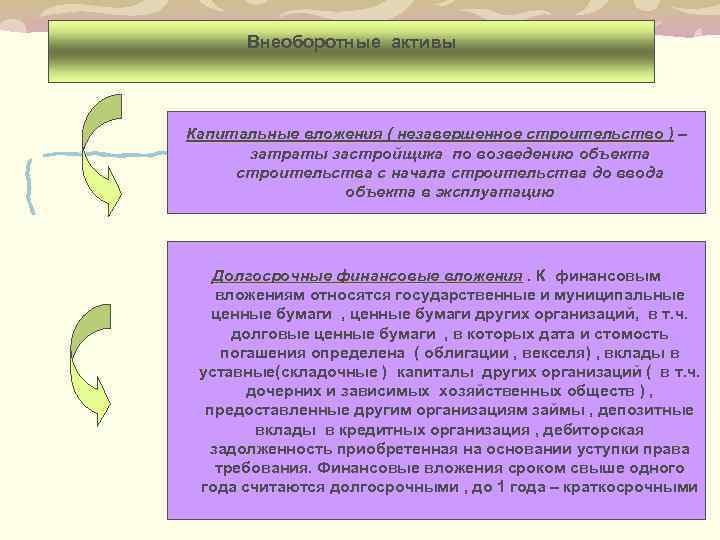 Внеоборотные активы

Капитальные вложения ( незавершенное строительство ) – затраты застройщика по возведению объекта строительства с начала строительства до ввода объекта в эксплуатацию

Долгосрочные финансовые вложения . К финансовым вложениям относятся государственные и муниципальные ценные бумаги , ценные бумаги других организаций, в т.ч. долговые ценные бумаги , в которых дата и стомость погашения определена ( облигации , векселя) , вклады в уставные(складочные ) капиталы других организаций ( в т.ч. дочерних и зависимых хозяйственных обществ ) , предоставленные другим организациям займы , депозитные вклады в кредитных организация , дебиторская задолженность приобретенная на основании уступки права требования. Финансовые вложения сроком свыше одного года считаются долгосрочными , до 1 года – краткосрочными